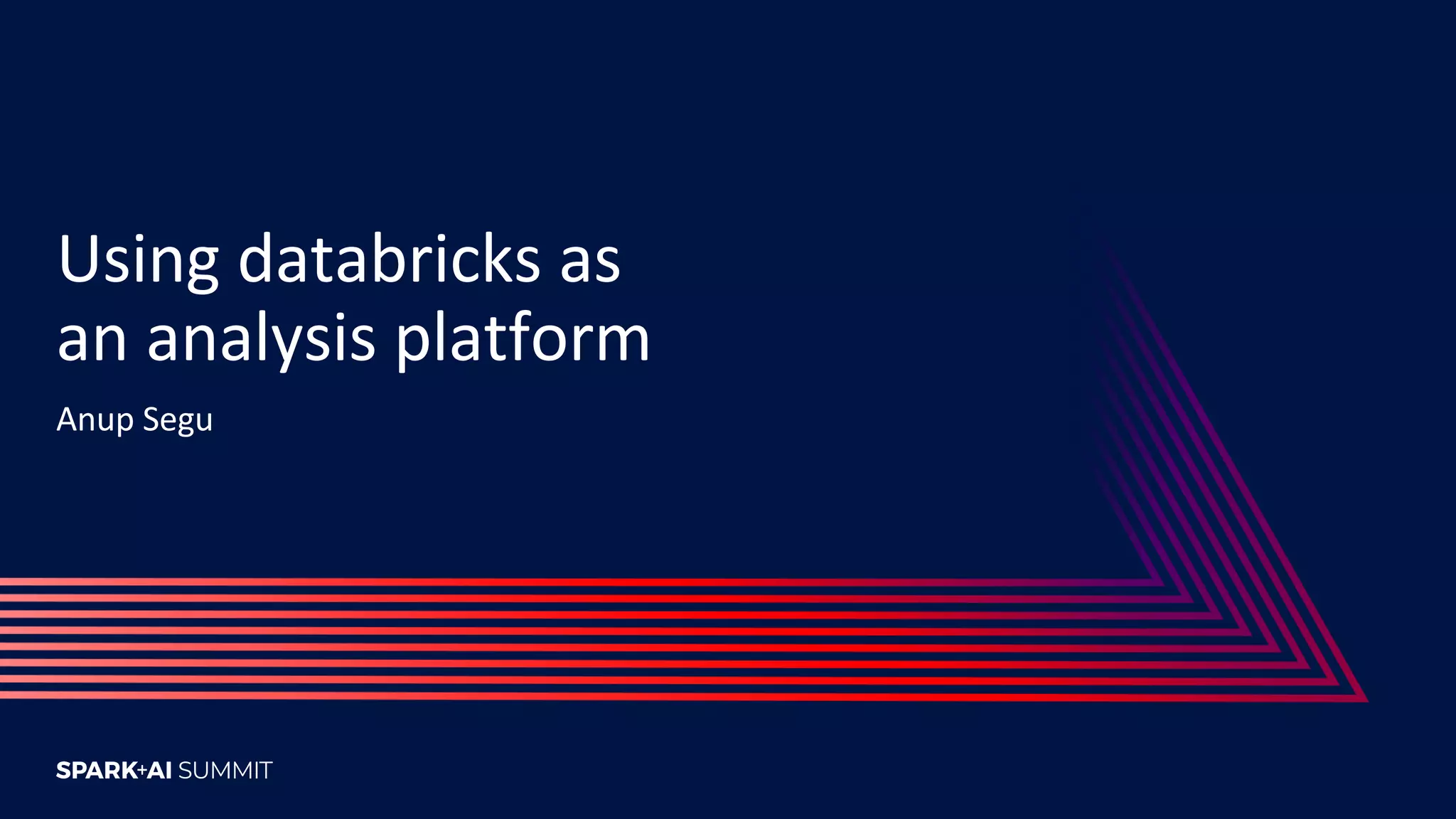 Using databricks as an analysis platform

Anup Segu

SPARK+AI SUMMIT